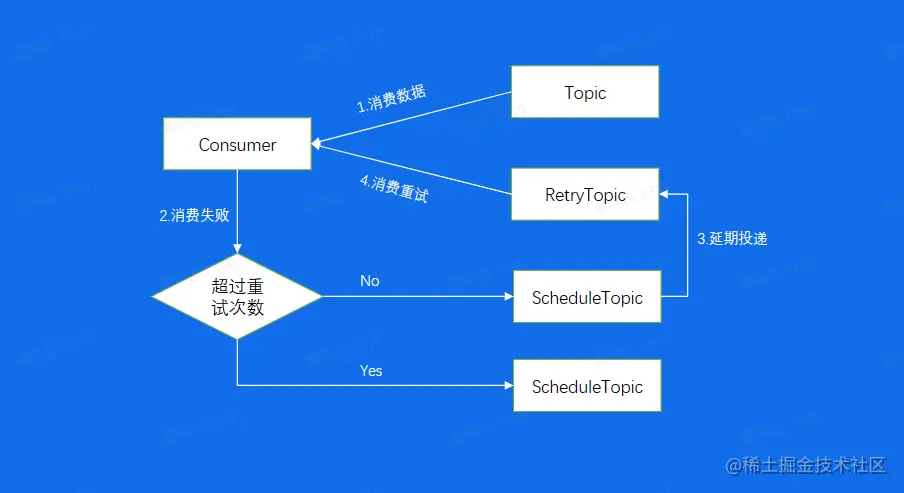 Topic

1.消费数据

Consumer

4.消费重试

RetryTopic

2.消费失败

3.延期投递

超过重试次数

No

ScheduleTopic

Yes

ScheduleTopic

@稀土掘金技术社区